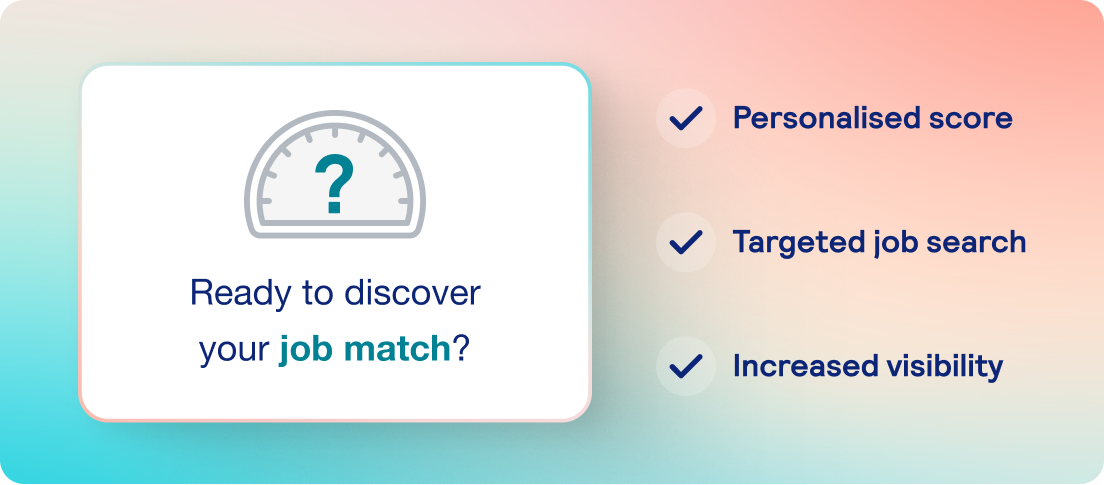 ?

Ready to discover your job match?

Personalised score

Targeted job search

Increased visibility